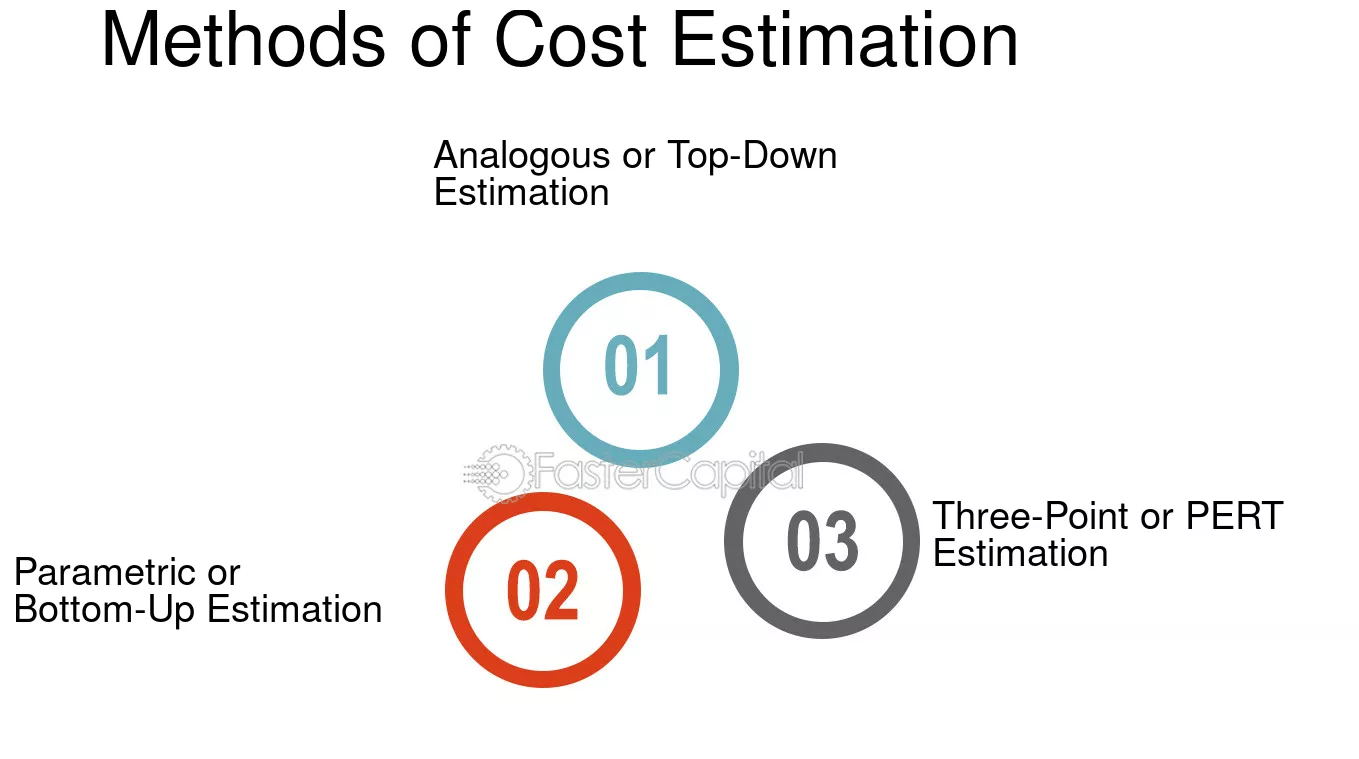 Methods of Cost Estimation

Analogous or Top-Down Estimation

01

Parametric or Bottom-Up Estimation

02

03

Three-Point or PERT Estimation

FasterCapital